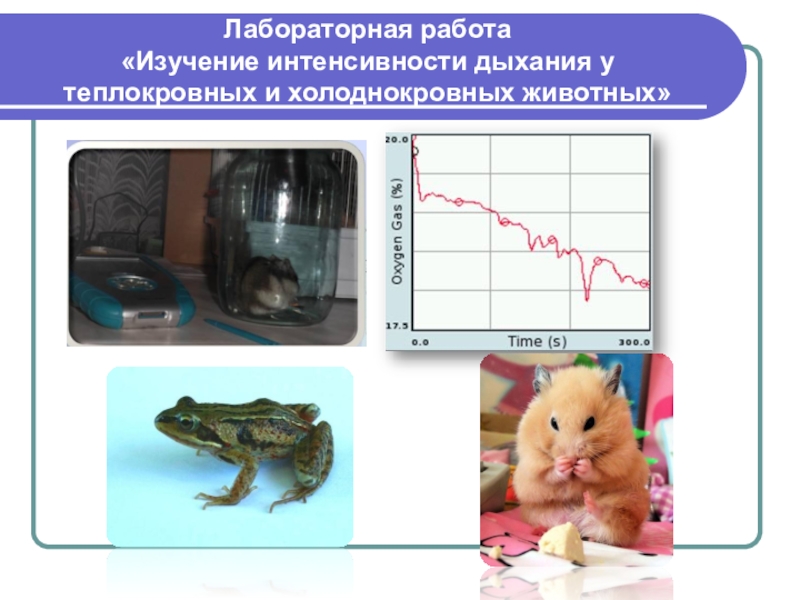 Лабораторная работа
«Изучение интенсивности дыхания у теплокровных и холоднокровных животных»

20.0
Oxygen Gas (%)
17.5
0.0
Time (s)
300.0